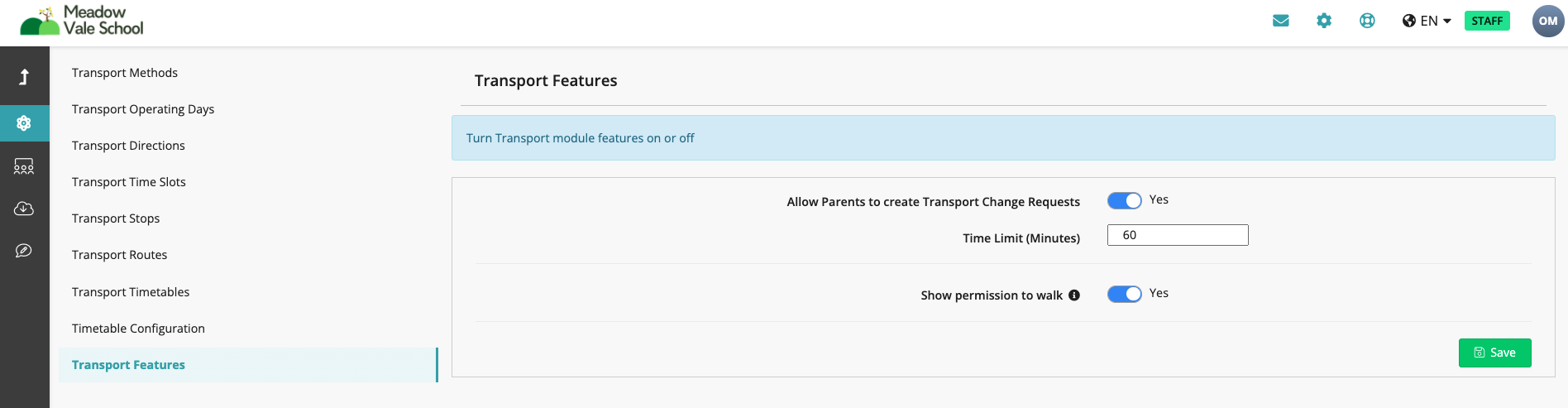 Meadow Vale School

EN STAFF OM

Transport Methods

Transport Operating Days

Transport Directions

Transport Time Slots

Transport Stops

Transport Routes

Transport Timetables

Timetable Configuration

Transport Features

Transport Features

Turn Transport module features on or off

Allow Parents to create Transport Change Requests Yes

Time Limit (Minutes) 60

Show permission to walk Yes

Save